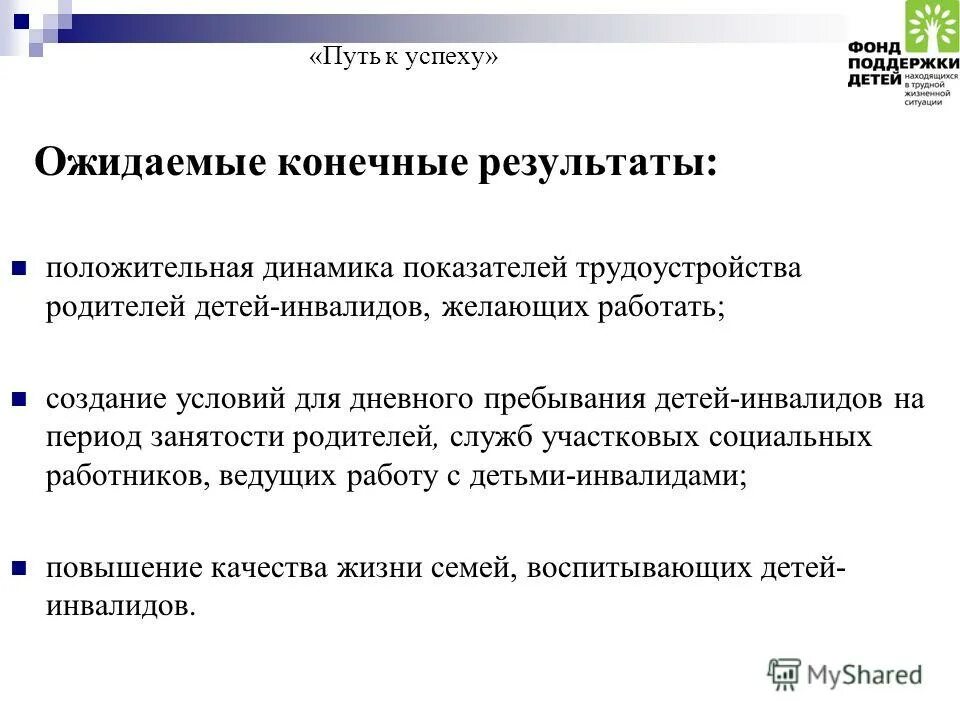 «Путь к успеху»

ФОНД ПОДДЕРЖКИ ДЕТЕЙ находящихся в трудной жизненной ситуации

Ожидаемые конечные результаты:

положительная динамика показателей трудоустройства родителей детей-инвалидов, желающих работать;

создание условий для дневного пребывания детей-инвалидов на период занятости родителей, служб участковых социальных работников, ведущих работу с детьми-инвалидами;

повышение качества жизни семей, воспитывающих детей-инвалидов.

MyShared